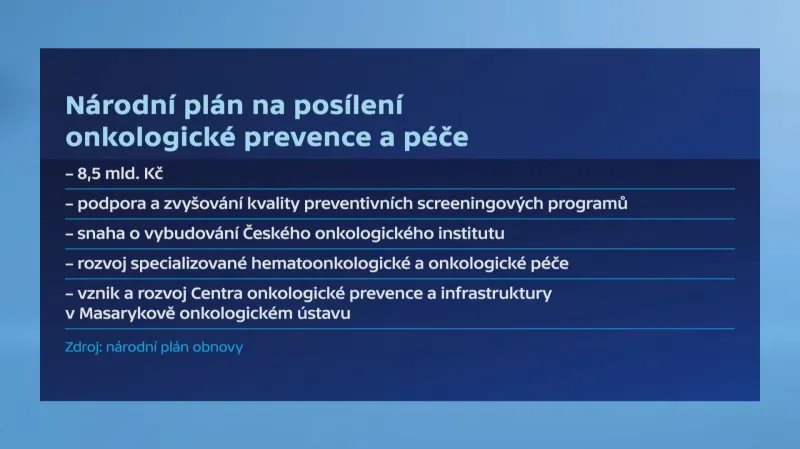 Národní plán na posílení onkologické prevence a péče

– 8,5 mld. Kč

– podpora a zvyšování kvality preventivních screeningových programů

– snaha o vybudování Českého onkologického institutu

– rozvoj specializované hematoonkologické a onkologické péče

– vznik a rozvoj Centra onkologické prevence a infrastruktury v Masarykově onkologickém ústavu

Zdroj: národní plán obnovy